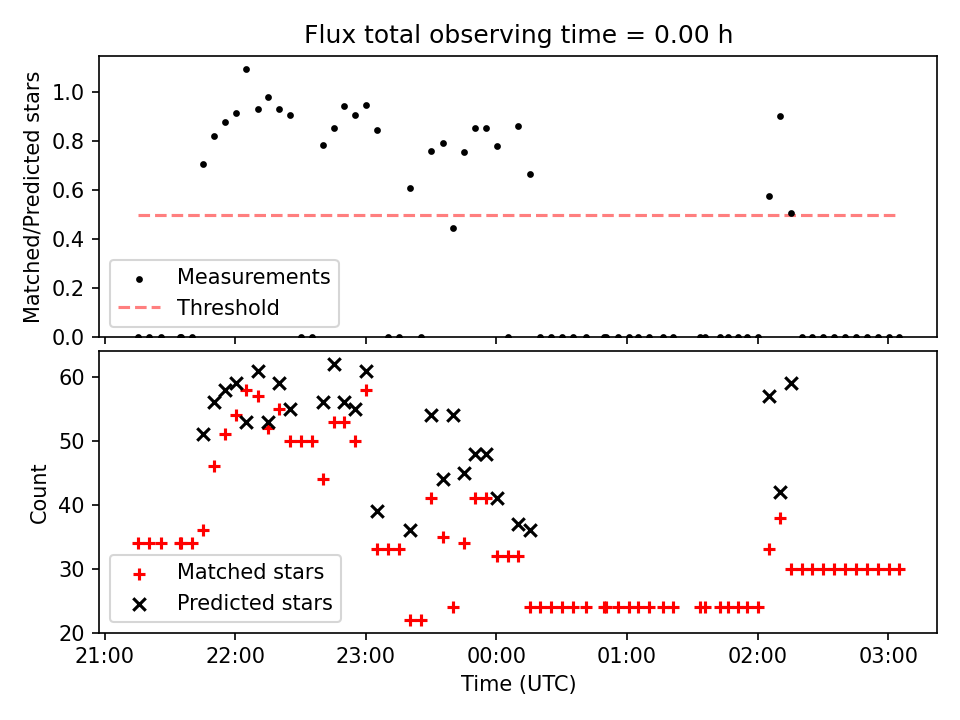 Flux total observing time = 0.00 h

Matched/Predicted stars

1.0
0.8
0.6
0.4
0.2
0.0

Measurements
Threshold

Count

60
50
40
30
20

Matched stars
Predicted stars

21:00
22:00
23:00
00:00
01:00
02:00
03:00

Time (UTC)